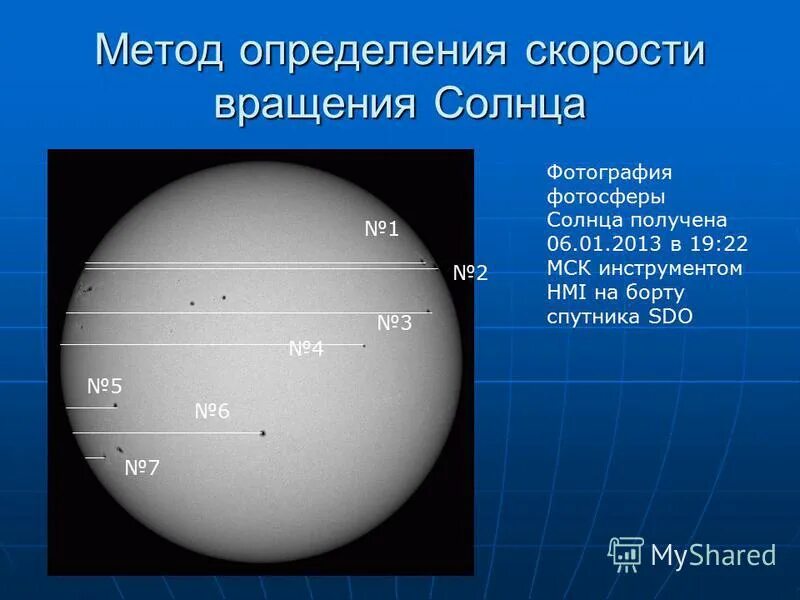 Метод определения скорости вращения Солнца

№1
№2
№3
№4
№5
№6
№7

Фотография фотосферы Солнца получена 06.01.2013 в 19:22 МСК инструментом HMI на борту спутника SDO

MyShared